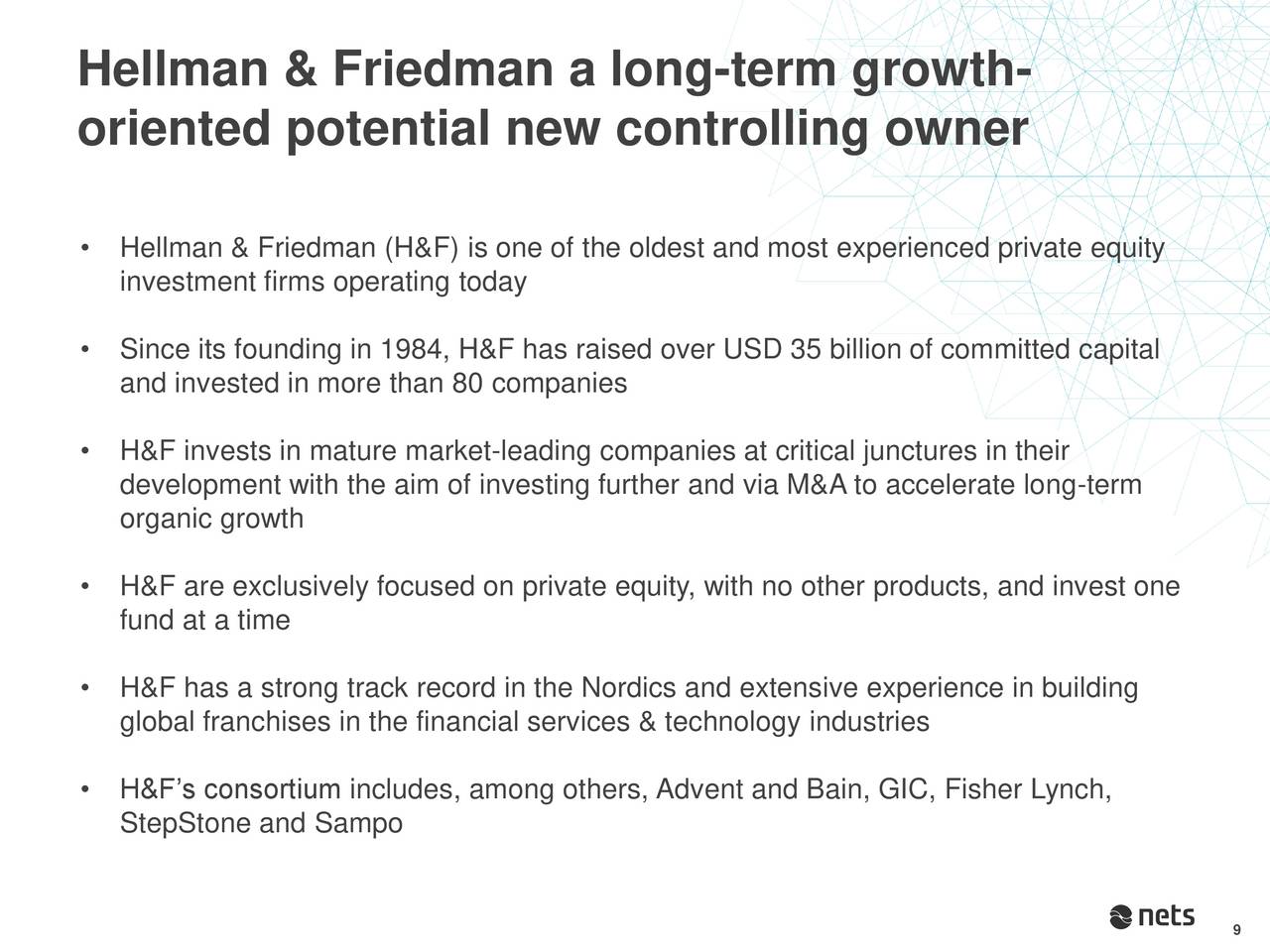 Hellman & Friedman a long-term growth-oriented potential new controlling owner

• Hellman & Friedman (H&F) is one of the oldest and most experienced private equity investment firms operating today

• Since its founding in 1984, H&F has raised over USD 35 billion of committed capital and invested in more than 80 companies

• H&F invests in mature market-leading companies at critical junctures in their development with the aim of investing further and via M&A to accelerate long-term organic growth

• H&F are exclusively focused on private equity, with no other products, and invest one fund at a time

• H&F has a strong track record in the Nordics and extensive experience in building global franchises in the financial services & technology industries

• H&F's consortium includes, among others, Advent and Bain, GIC, Fisher Lynch, StepStone and Sampo

nets

9